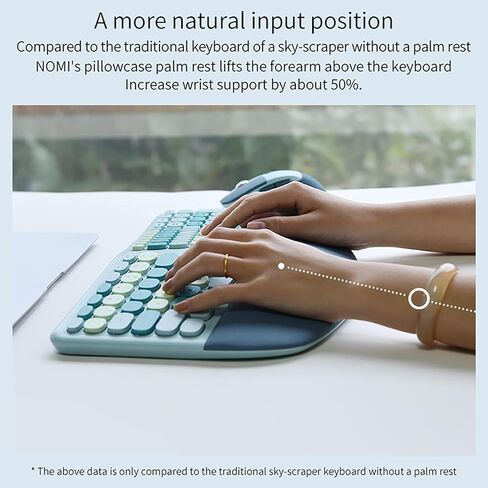 A more natural input position

Compared to the traditional keyboard of a sky-scraper without a palm rest
NOMI's pillowcase palm rest lifts the forearm above the keyboard
Increase wrist support by about 50%.

* The above data is only compared to the traditional sky-scraper keyboard without a palm rest